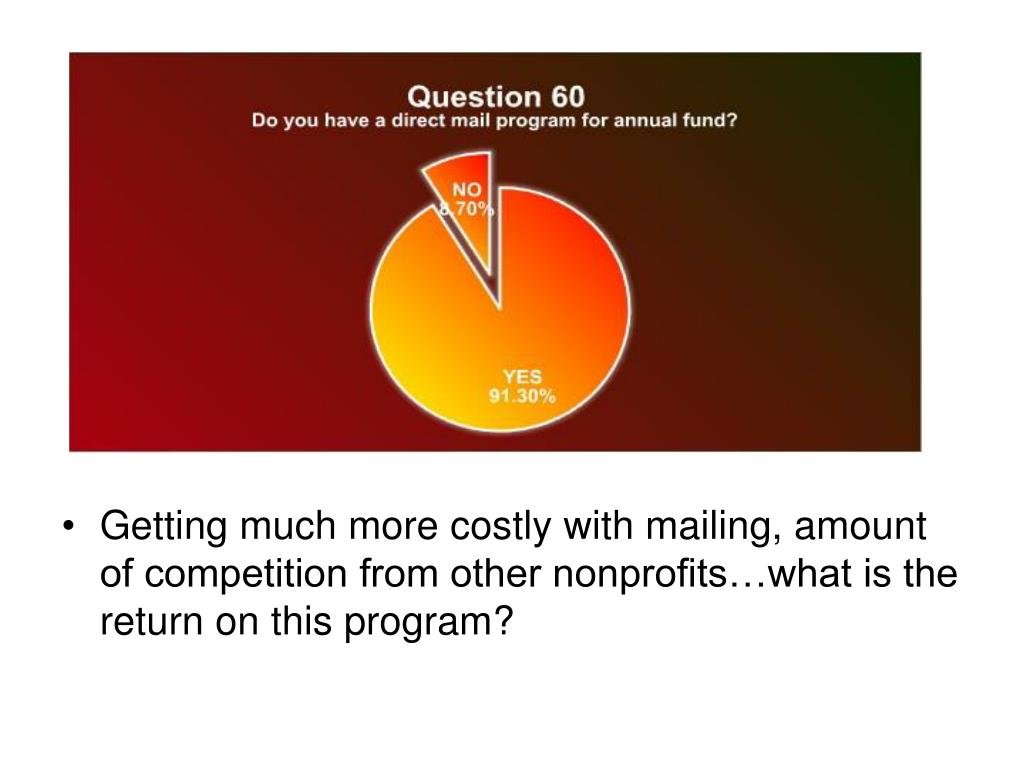 Question 60
Do you have a direct mail program for annual fund?

NO
8.70%

YES
91.30%

• Getting much more costly with mailing, amount of competition from other nonprofits…what is the return on this program?